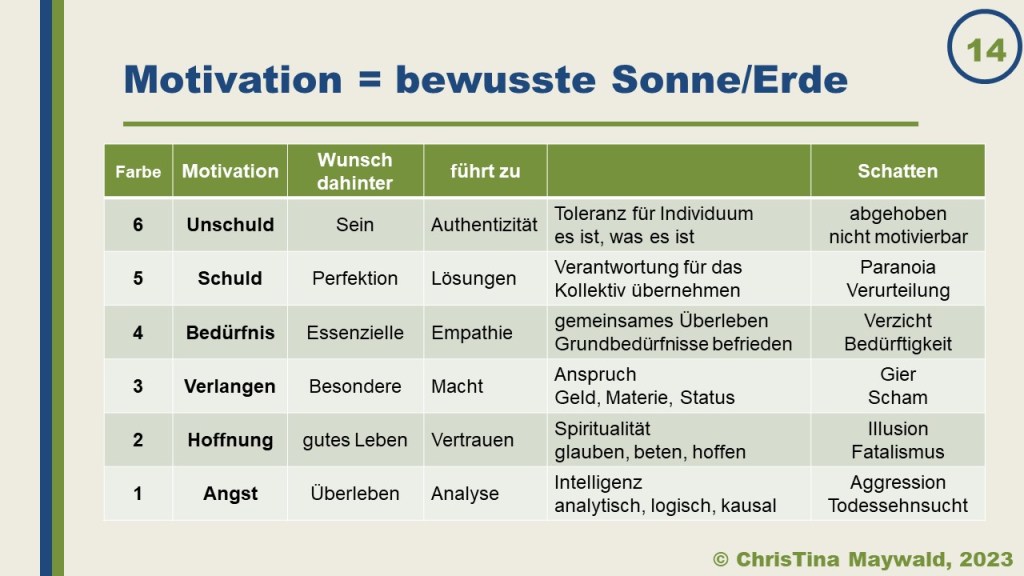 14

Motivation = bewusste Sonne/Erde

| Farbe | Motivation | Wunsch dahinter | führt zu | | Schatten |
|---|---|---|---|---|---|
| 6 | Unschuld | Sein | Authentizität | Toleranz für Individuum es ist, was es ist | abgehoben nicht motivierbar |
| 5 | Schuld | Perfektion | Lösungen | Verantwortung für das Kollektiv übernehmen | Paranoia Verurteilung |
| 4 | Bedürfnis | Essenzielle | Empathie | gemeinsames Überleben Grundbedürfnisse befrieden | Verzicht Bedürftigkeit |
| 3 | Verlangen | Besondere | Macht | Anspruch Geld, Materie, Status | Gier Scham |
| 2 | Hoffnung | gutes Leben | Vertrauen | Spiritualität glauben, beten, hoffen | Illusion Fatalismus |
| 1 | Angst | Überleben | Analyse | Intelligenz analytisch, logisch, kausal | Aggression Todessehnsucht |

© ChrisTina Maywald, 2023